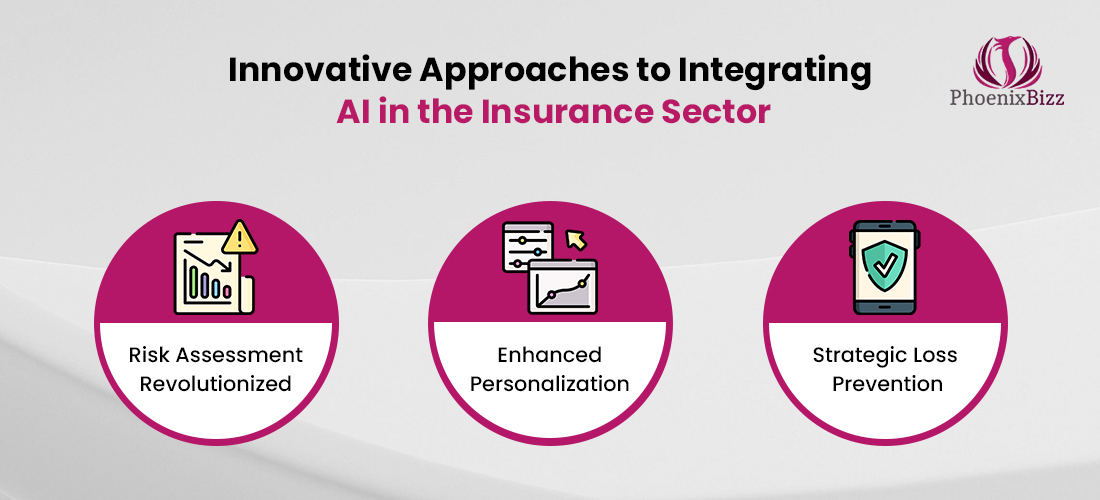 Innovative Approaches to Integrating AI in the Insurance Sector

PhoenixBizz

Risk Assessment Revolutionized

Enhanced Personalization

Strategic Loss Prevention